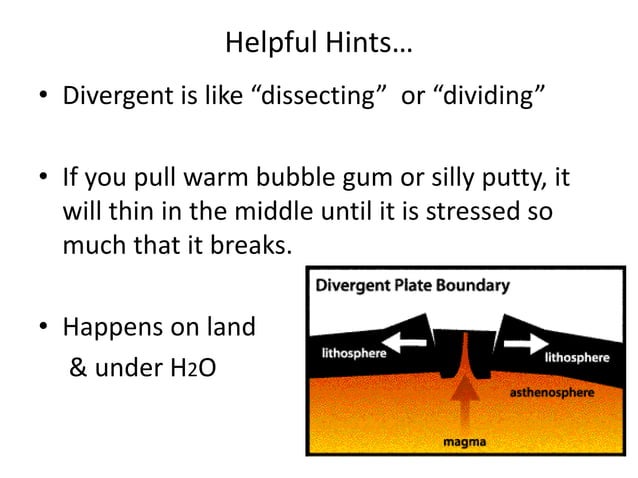 Helpful Hints…

• Divergent is like “dissecting” or “dividing”

• If you pull warm bubble gum or silly putty, it will thin in the middle until it is stressed so much that it breaks.

• Happens on land & under $H_2O$

Divergent Plate Boundary

lithosphere

lithosphere

asthenosphere

magma